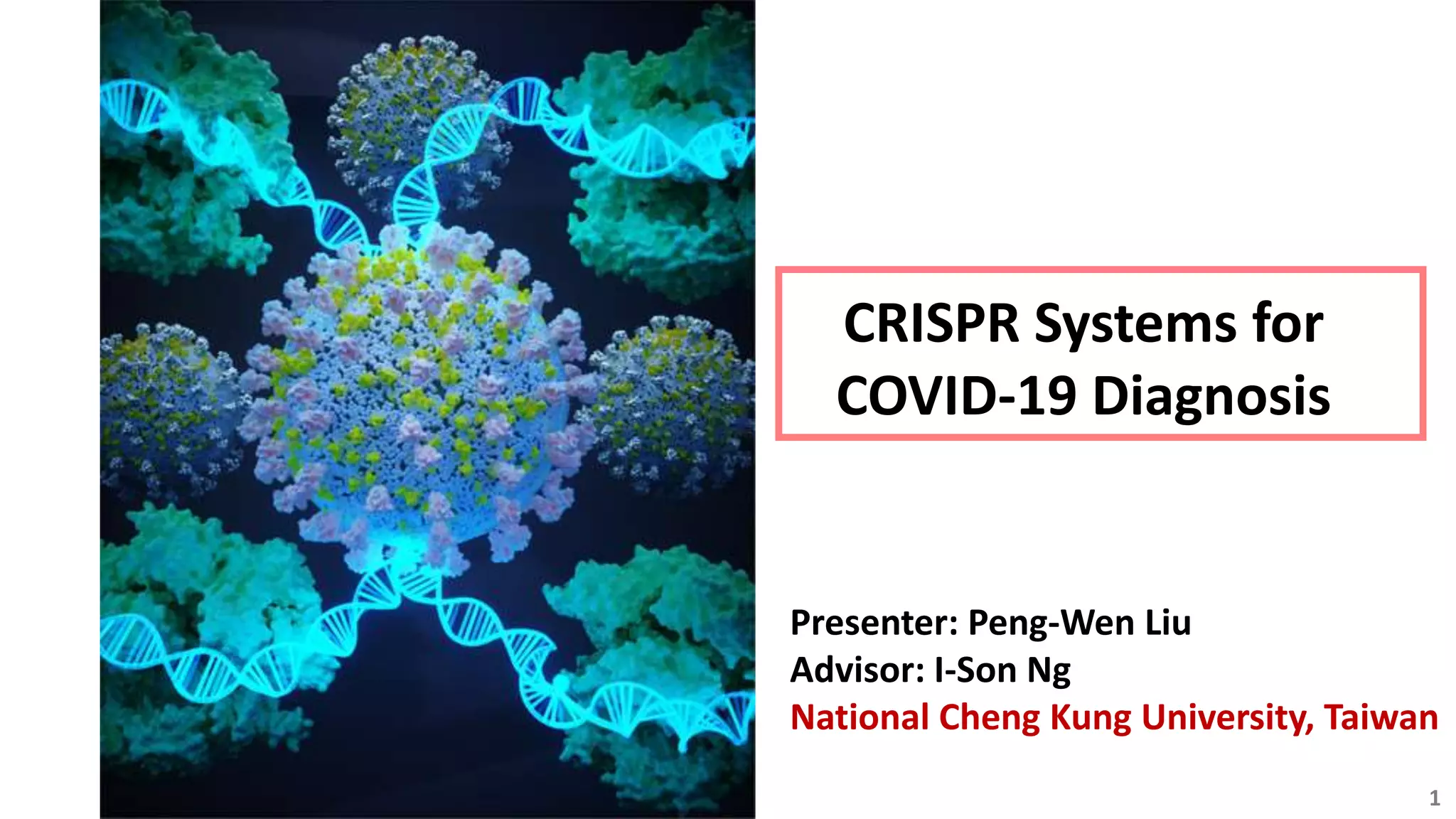 CRISPR Systems for COVID-19 Diagnosis

Presenter: Peng-Wen Liu
Advisor: I-Son Ng
National Cheng Kung University, Taiwan

1